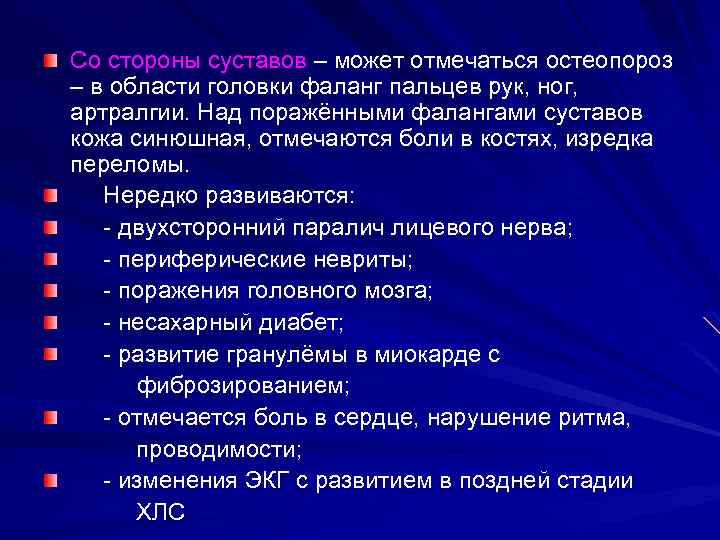 Со стороны суставов – может отмечаться остеопороз – в области головки фаланг пальцев рук, ног, артралгии. Над поражёнными фалангами суставов кожа синюшная, отмечаются боли в костях, изредка переломы.

Нередко развиваются:

- двухсторонний паралич лицевого нерва;

- периферические невриты;

- поражения головного мозга;

- несахарный диабет;

- развитие гранулёмы в миокарде с фиброзированием;

- отмечается боль в сердце, нарушение ритма, проводимости;

- изменения ЭКГ с развитием в поздней стадии ХЛС